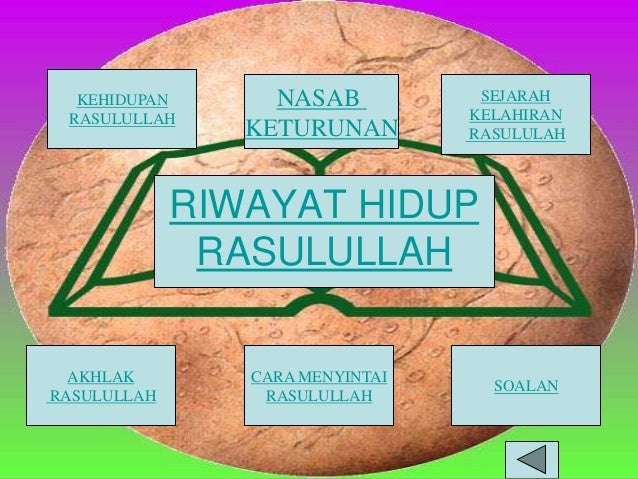 KEHIDUPAN RASULULLAH

NASAB KETURUNAN

SEJARAH KELAHIRAN RASULULAH

RIWAYAT HIDUP RASULULLAH

AKHLAK RASULULLAH

CARA MENYINTAI RASULULLAH

SOALAN